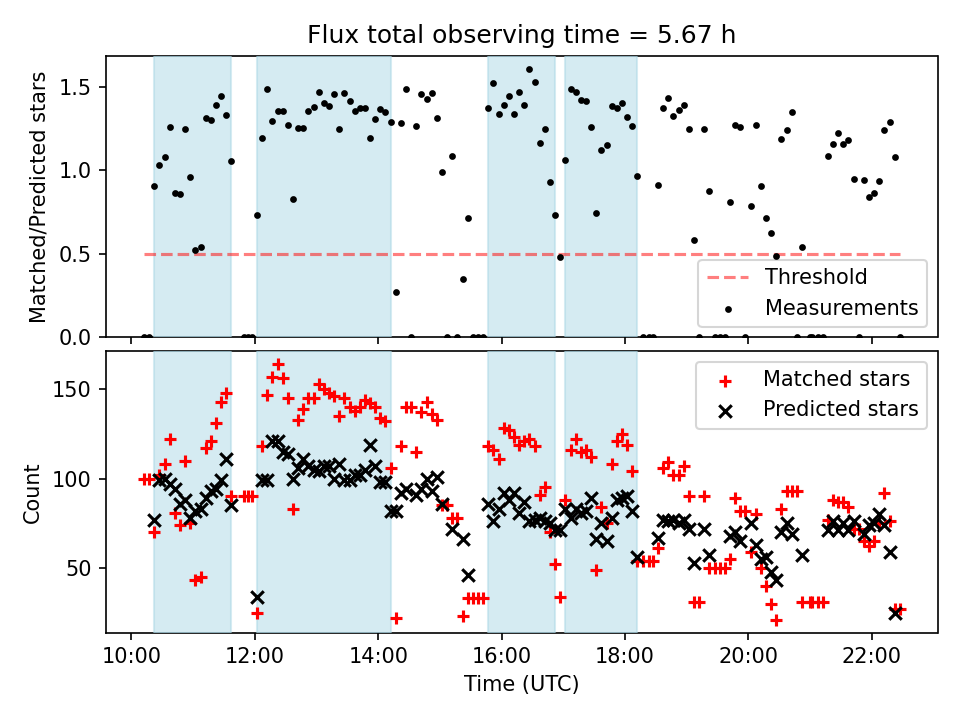 Flux total observing time = 5.67 h

Matched/Predicted stars

1.5
1.0
0.5
0.0

Threshold
Measurements

Count

150
100
50

Matched stars
Predicted stars

10:00
12:00
14:00
16:00
18:00
20:00
22:00

Time (UTC)